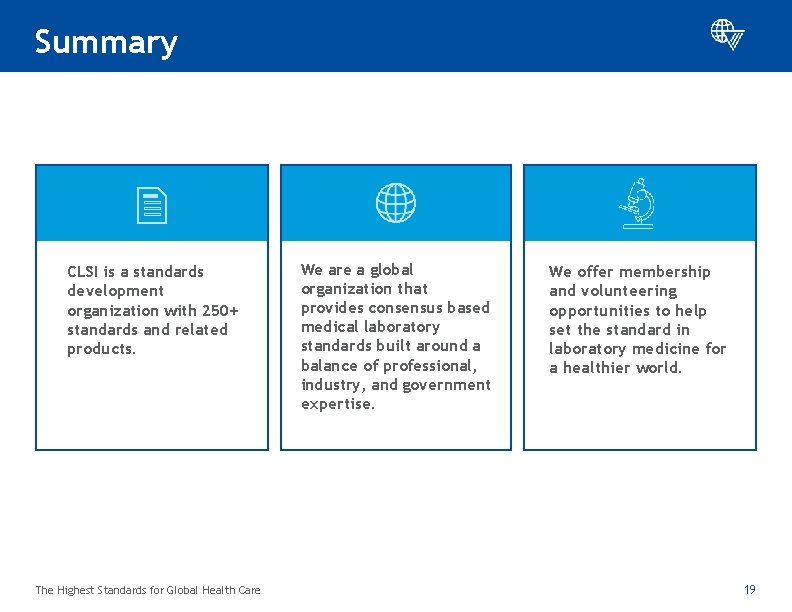 Summary

CLSI is a standards development organization with 250+ standards and related products.

We are a global organization that provides consensus based medical laboratory standards built around a balance of professional, industry, and government expertise.

We offer membership and volunteering opportunities to help set the standard in laboratory medicine for a healthier world.

The Highest Standards for Global Health Care

19